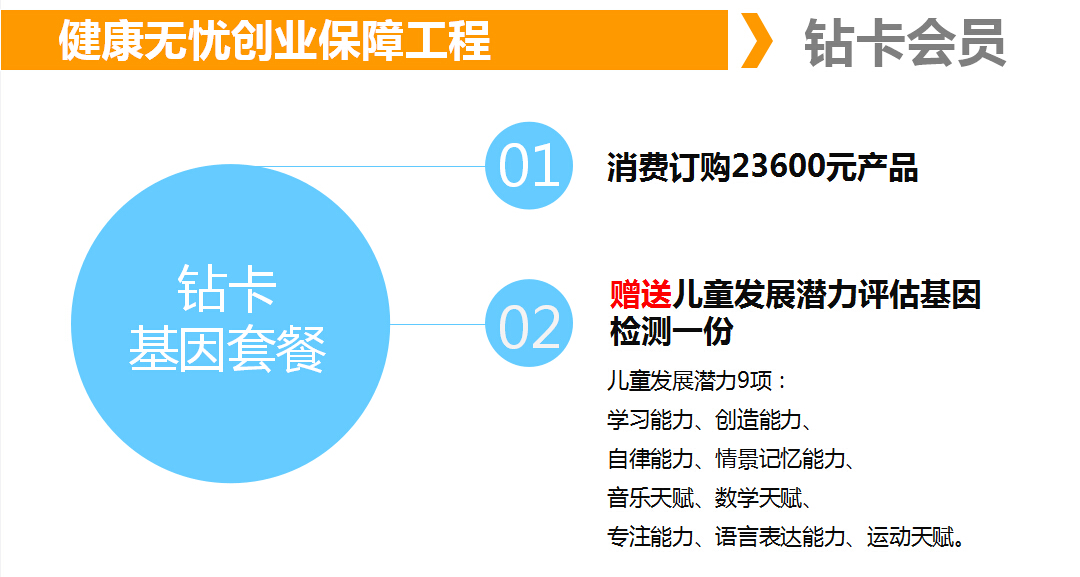 健康无忧创业保障工程

钻卡会员

钻卡
基因套餐

01

消费订购23600元产品

02

赠送儿童发展潜力评估基因检测一份

儿童发展潜力9项：
学习能力、创造能力、
自律能力、情景记忆能力、
音乐天赋、数学天赋、
专注能力、语言表达能力、运动天赋。